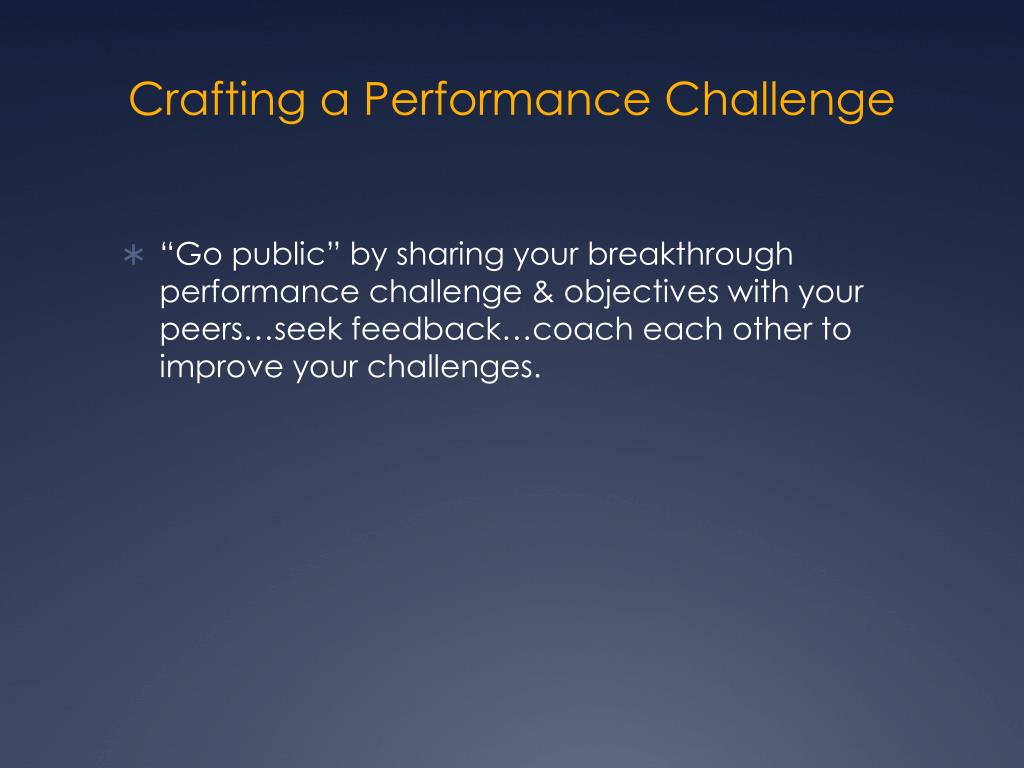 Crafting a Performance Challenge

∗ “Go public” by sharing your breakthrough performance challenge & objectives with your peers…seek feedback…coach each other to improve your challenges.